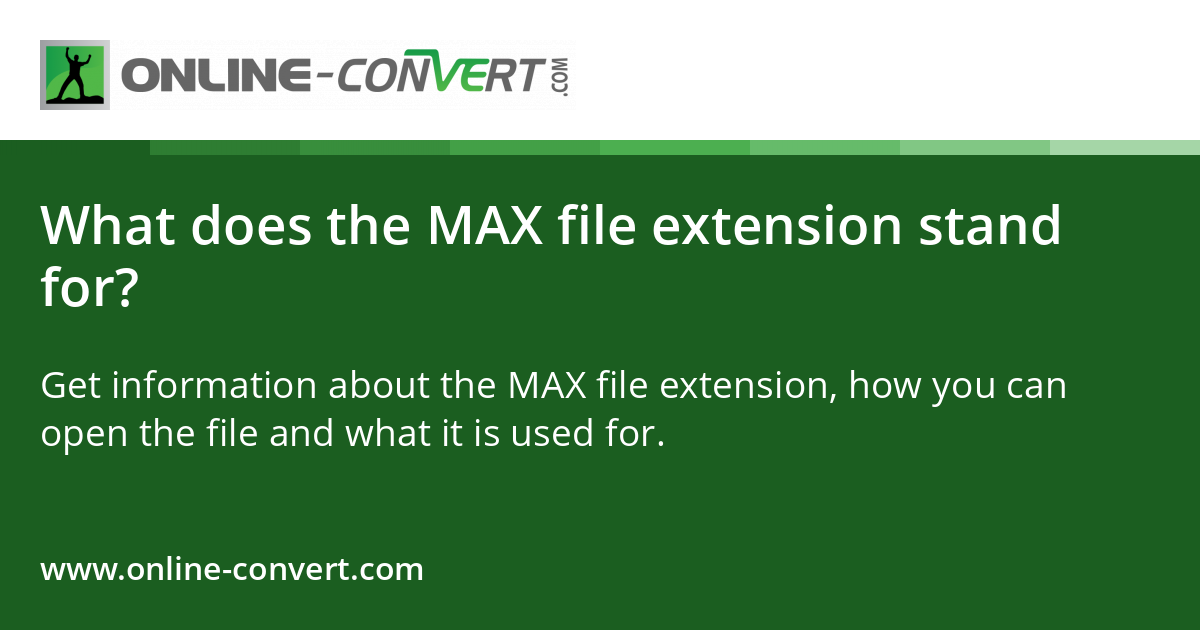 ONLINE-CONVERT.COM

What does the MAX file extension stand for?

Get information about the MAX file extension, how you can open the file and what it is used for.

www.online-convert.com